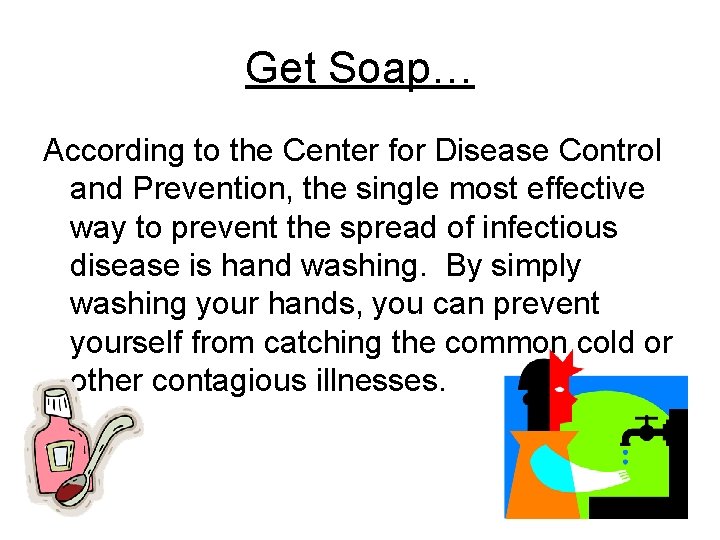 Get Soap…

According to the Center for Disease Control and Prevention, the single most effective way to prevent the spread of infectious disease is hand washing. By simply washing your hands, you can prevent yourself from catching the common cold or other contagious illnesses.